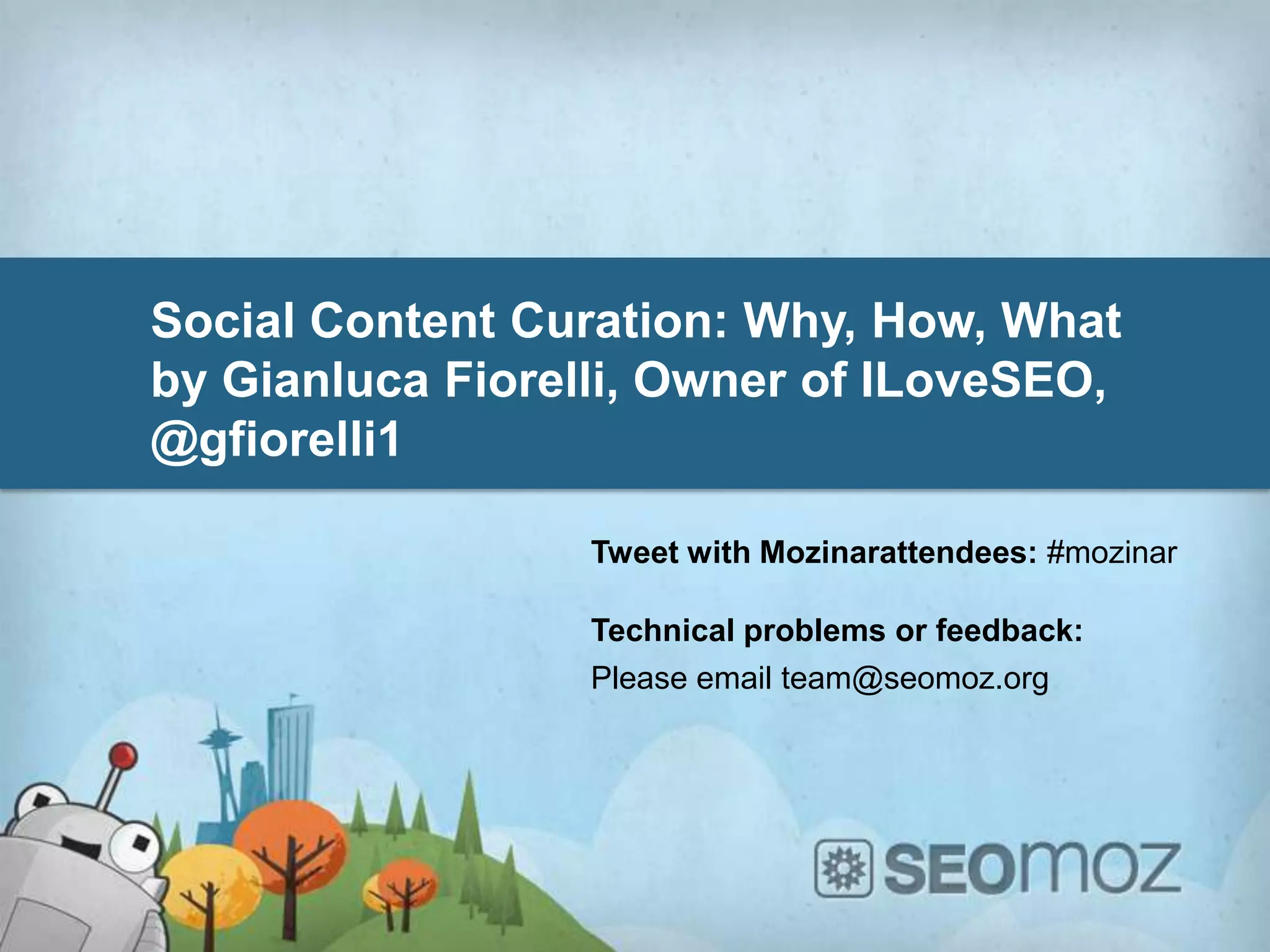 Social Content Curation: Why, How, What by Gianluca Fiorelli, Owner of ILoveSEO, @gfiorelli1

Tweet with Mozinarattendees: #mozinar

Technical problems or feedback:
Please email team@seomoz.org

SEOmoz